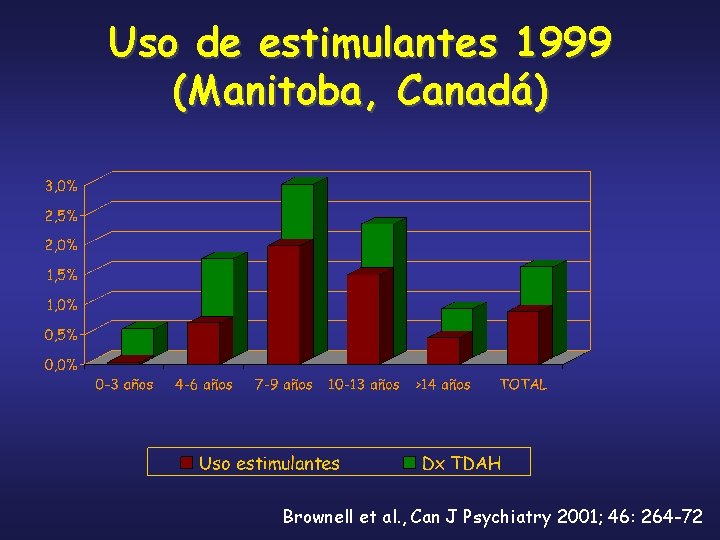 Uso de estimulantes 1999 (Manitoba, Canadá)

3,0%
2,5%
2,0%
1,5%
1,0%
0,5%
0,0%

0-3 años
4-6 años
7-9 años
10-13 años
>14 años
TOTAL

Uso estimulantes
Dx TDAH

Brownell et al., Can J Psychiatry 2001; 46: 264-72